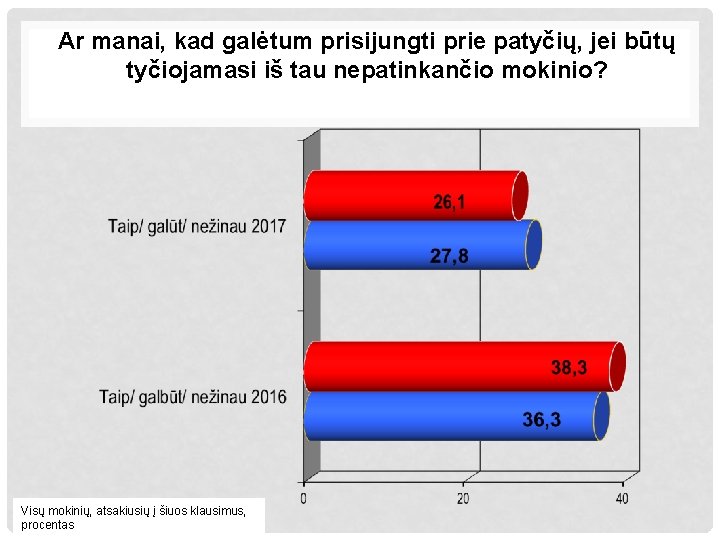 Ar manai, kad galėtum prisijungti prie patyčių, jei būtų tyčiojamasi iš tau nepatinkančio mokinio?

Taip/ galūt/ nežinau 2017

26,1

27,8

Taip/ galbūt/ nežinau 2016

38,3

36,3

0

20

40

Visų mokinių, atsakiusių į šiuos klausimus, procentas